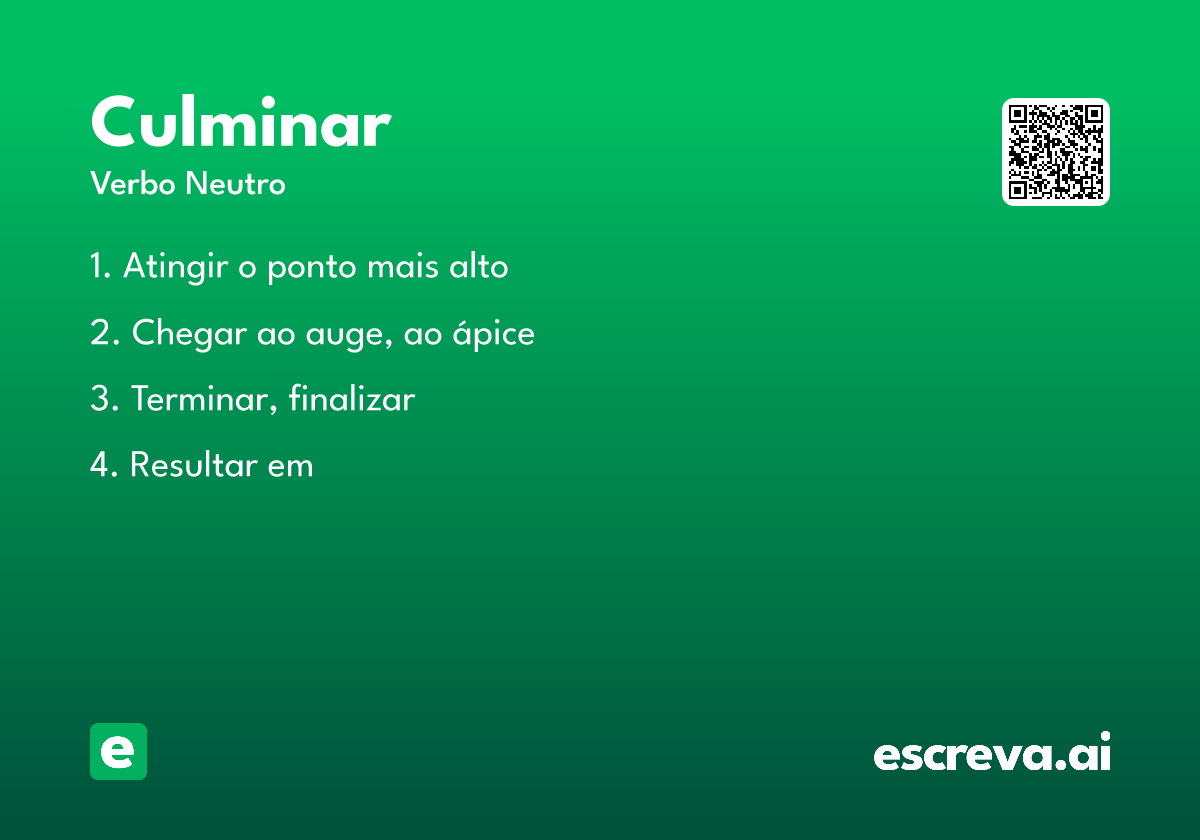 Culminar
Verbo Neutro

1. Atingir o ponto mais alto

2. Chegar ao auge, ao ápice

3. Terminar, finalizar

4. Resultar em

e

escreva.ai